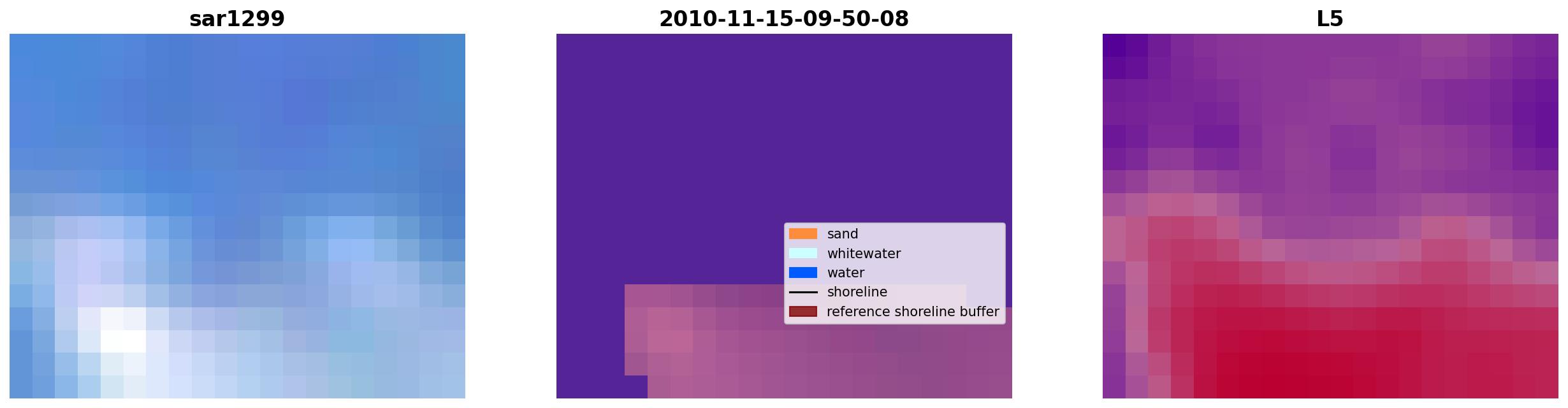 sar1299

2010-11-15-09-50-08

sand
whitewater
water
shoreline
reference shoreline buffer

L5